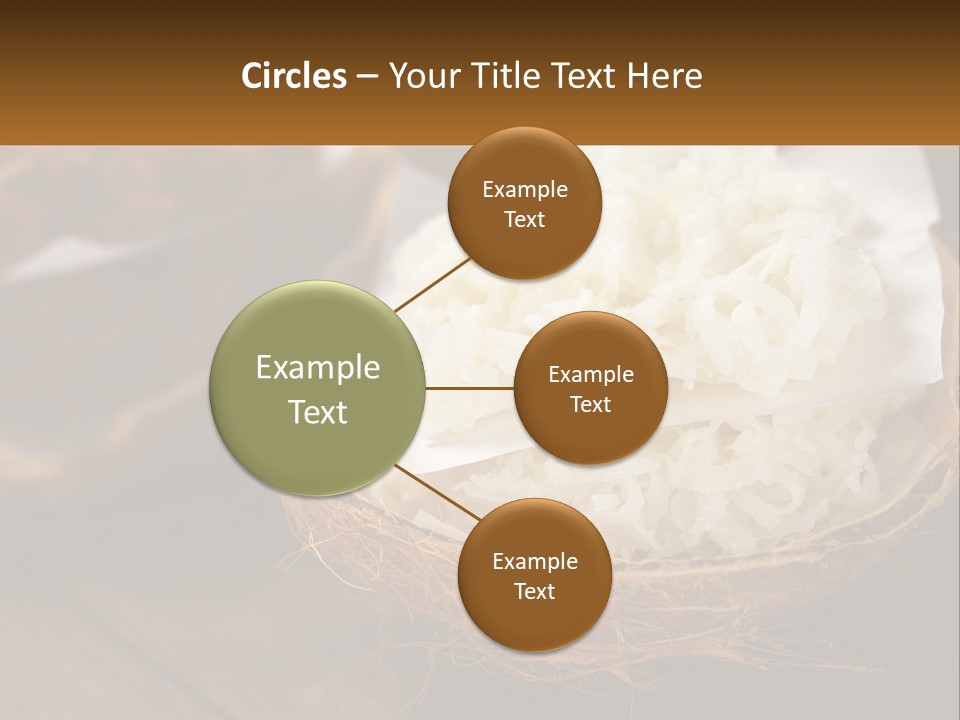 Circles – Your Title Text Here

Example Text

Example Text

Example Text

Example Text